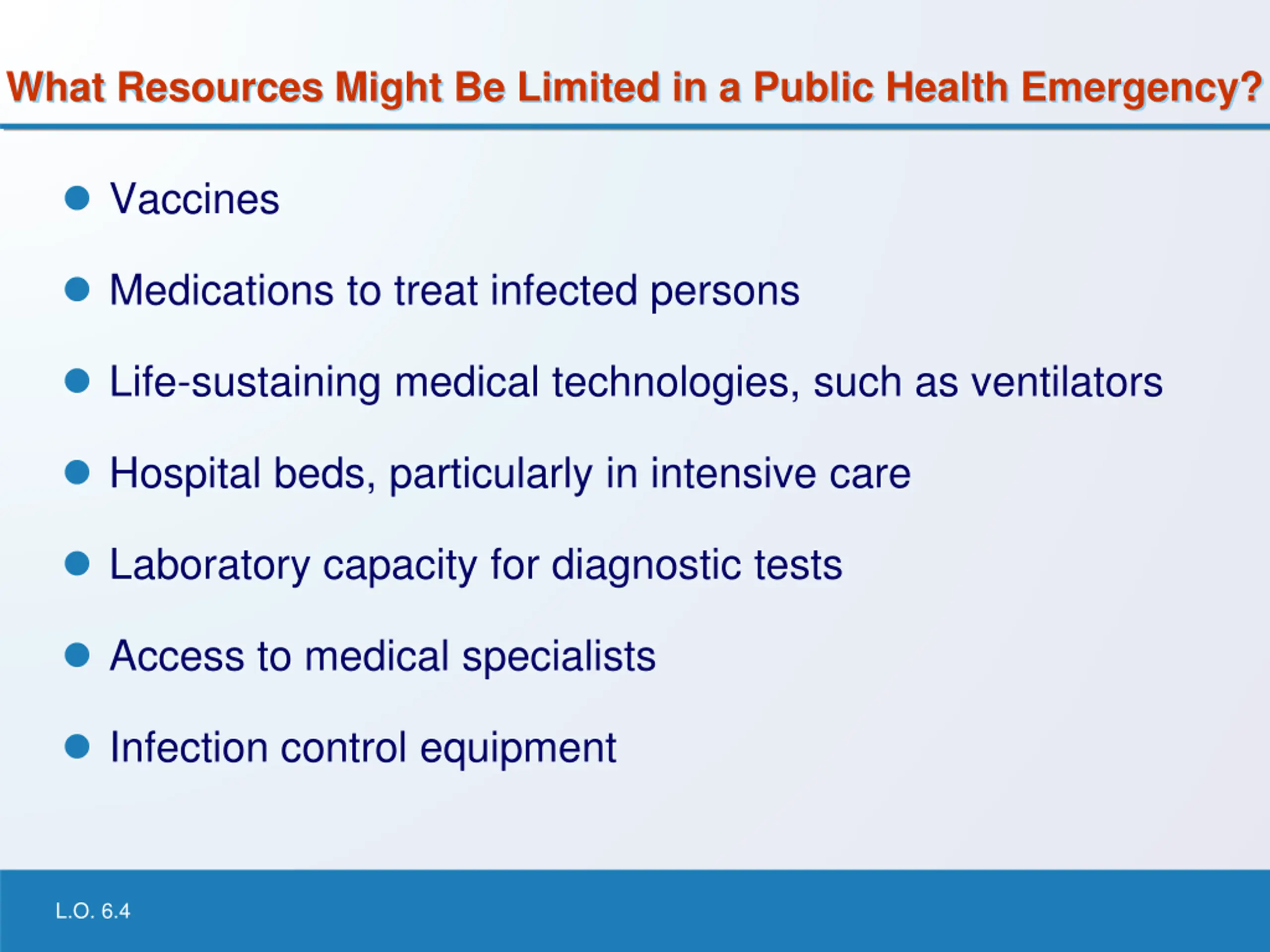 What Resources Might Be Limited in a Public Health Emergency?

- Vaccines
- Medications to treat infected persons
- Life-sustaining medical technologies, such as ventilators
- Hospital beds, particularly in intensive care
- Laboratory capacity for diagnostic tests
- Access to medical specialists
- Infection control equipment

L.O. 6.4